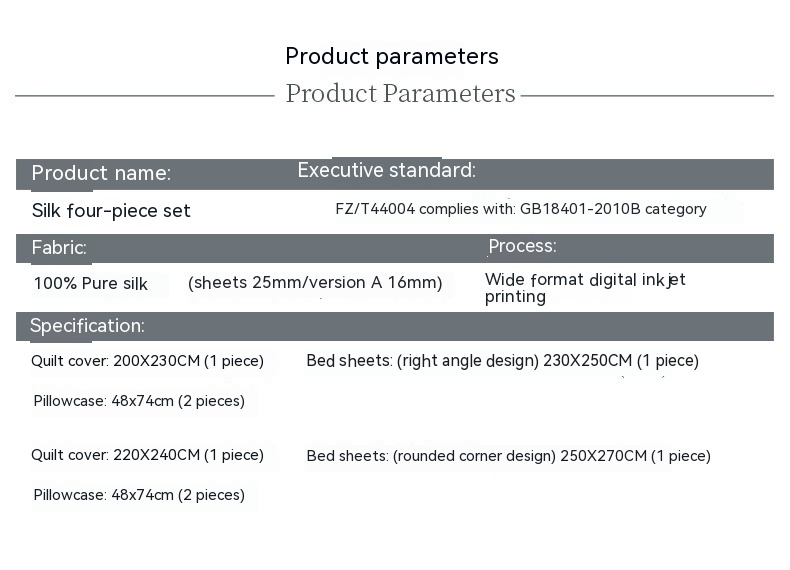 Product parameters

Product Parameters

Product name: Executive standard:

Silk four-piece set FZ/T44004 complies with: GB18401-2010B category

Fabric: Process:

100% Pure silk (sheets 25mm/version A 16mm) Wide format digital inkjet printing

Specification:

Quilt cover: 200X230CM (1 piece) Bed sheets: (right angle design) 230X250CM (1 piece)

Pillowcase: 48x74cm (2 pieces)

Quilt cover: 220X240CM (1 piece) Bed sheets: (rounded corner design) 250X270CM (1 piece)

Pillowcase: 48x74cm (2 pieces)